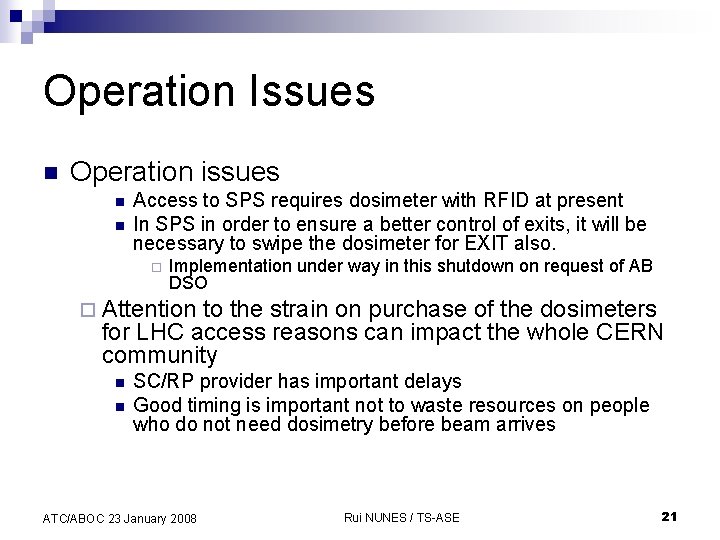 Operation Issues

Operation issues

Access to SPS requires dosimeter with RFID at present

In SPS in order to ensure a better control of exits, it will be necessary to swipe the dosimeter for EXIT also.

Implementation under way in this shutdown on request of AB DSO

Attention to the strain on purchase of the dosimeters for LHC access reasons can impact the whole CERN community

SC/RP provider has important delays

Good timing is important not to waste resources on people who do not need dosimetry before beam arrives

ATC/ABOC 23 January 2008

Rui NUNES / TS-ASE

21